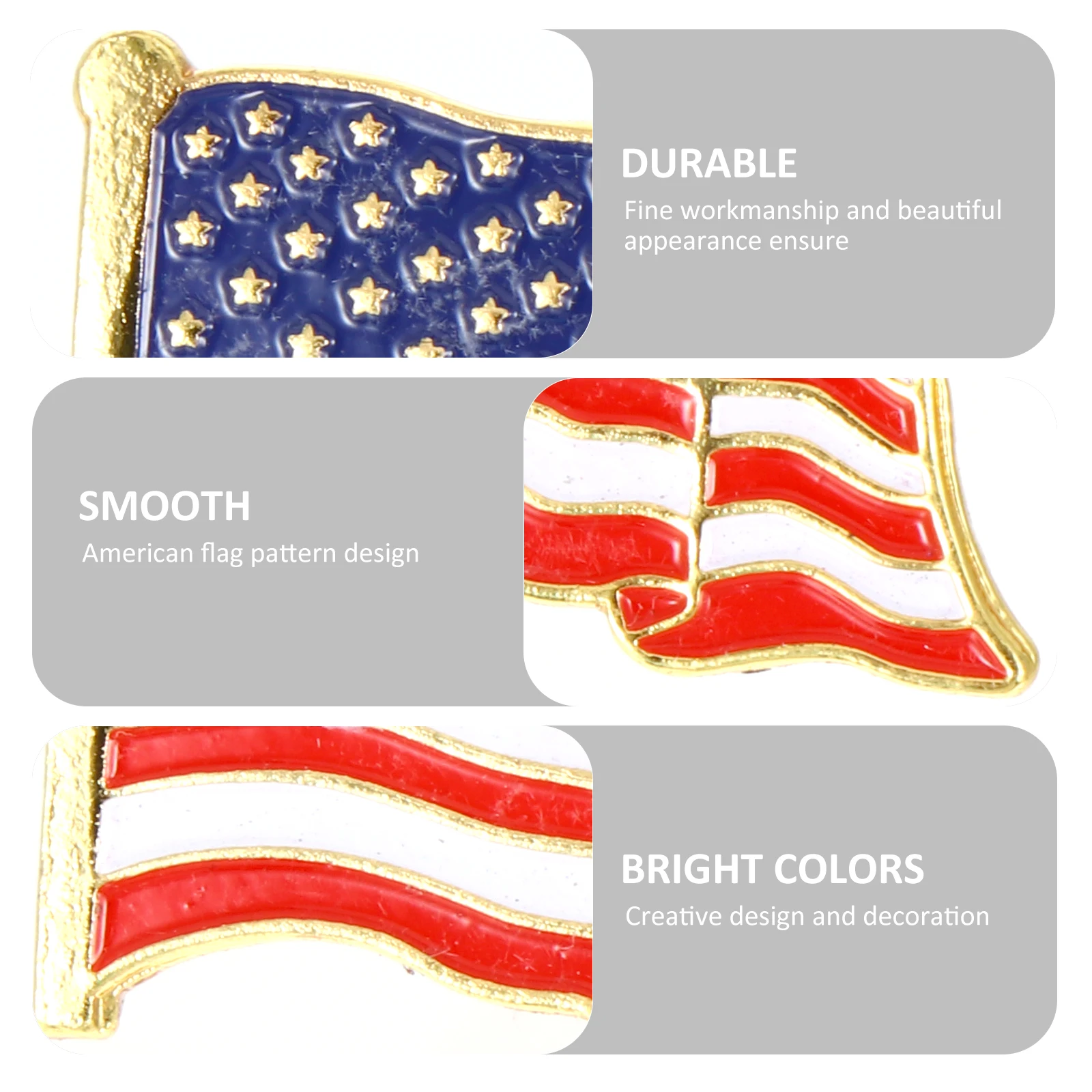 DURABLE
Fine workmanship and beautiful appearance ensure

SMOOTH
American flag pattern design

BRIGHT COLORS
Creative design and decoration